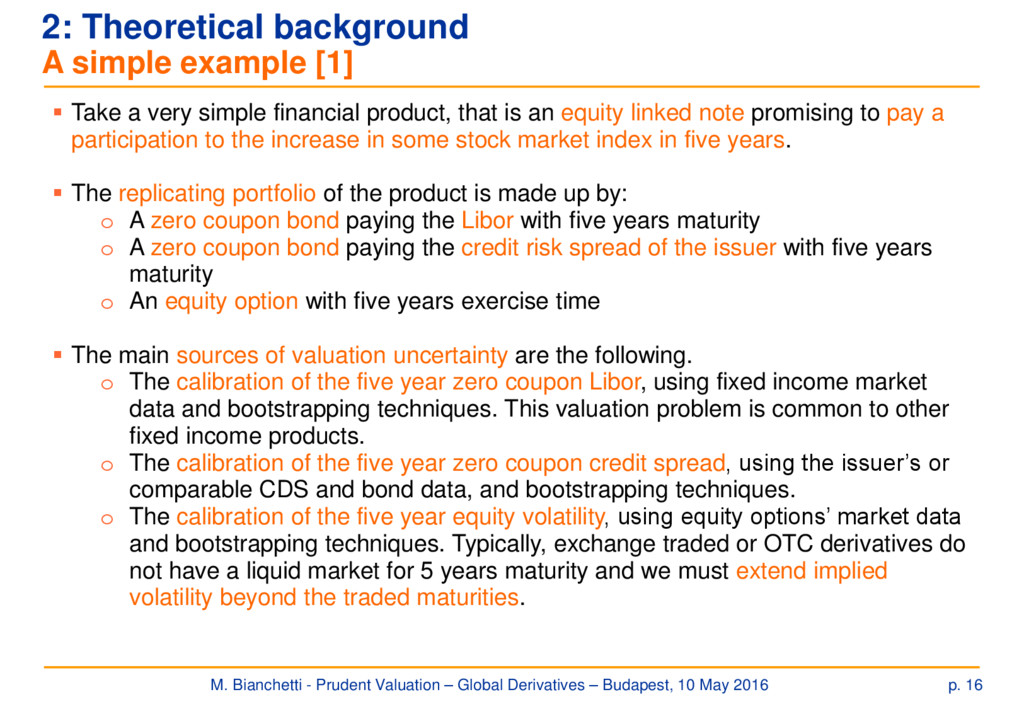 2: Theoretical background
A simple example [1]

▪ Take a very simple financial product, that is an equity linked note promising to pay a participation to the increase in some stock market index in five years.

▪ The replicating portfolio of the product is made up by:
o A zero coupon bond paying the Libor with five years maturity
o A zero coupon bond paying the credit risk spread of the issuer with five years maturity
o An equity option with five years exercise time

▪ The main sources of valuation uncertainty are the following.
o The calibration of the five year zero coupon Libor, using fixed income market data and bootstrapping techniques. This valuation problem is common to other fixed income products.
o The calibration of the five year zero coupon credit spread, using the issuer's or comparable CDS and bond data, and bootstrapping techniques.
o The calibration of the five year equity volatility, using equity options' market data and bootstrapping techniques. Typically, exchange traded or OTC derivatives do not have a liquid market for 5 years maturity and we must extend implied volatility beyond the traded maturities.

M. Bianchetti - Prudent Valuation – Global Derivatives – Budapest, 10 May 2016
p. 16